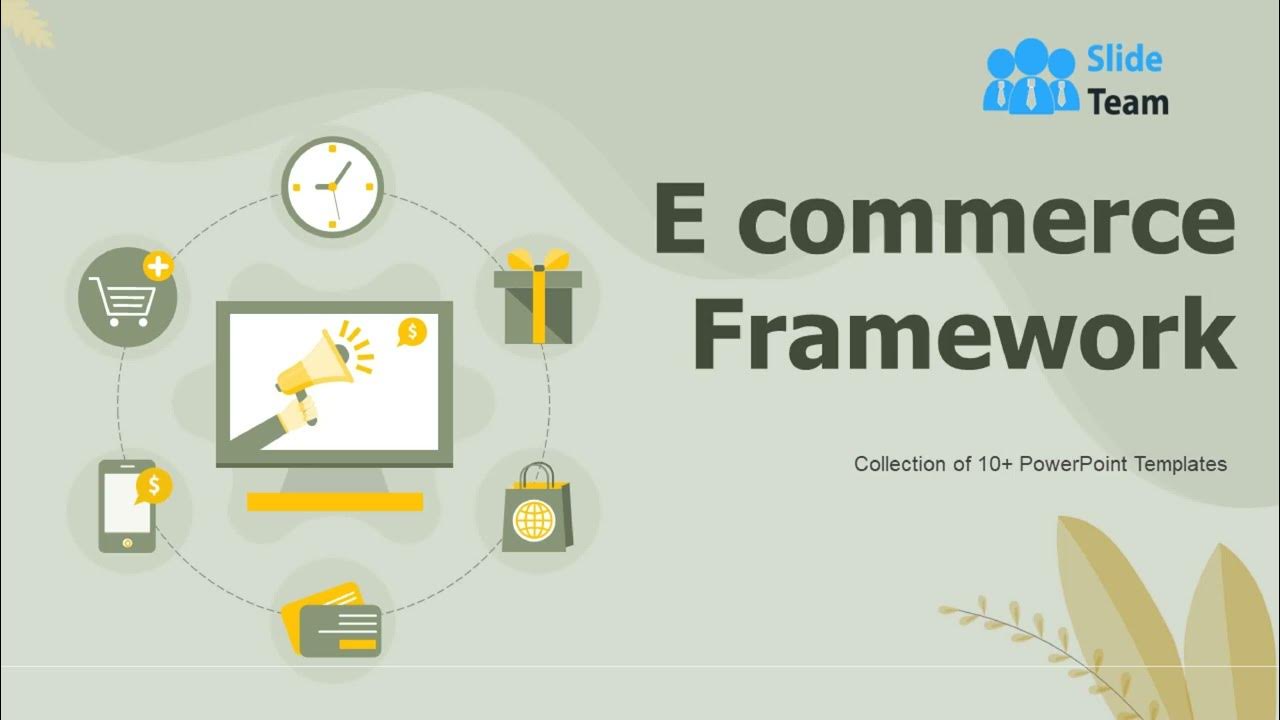 Slide Team

E commerce Framework

Collection of 10+ PowerPoint Templates